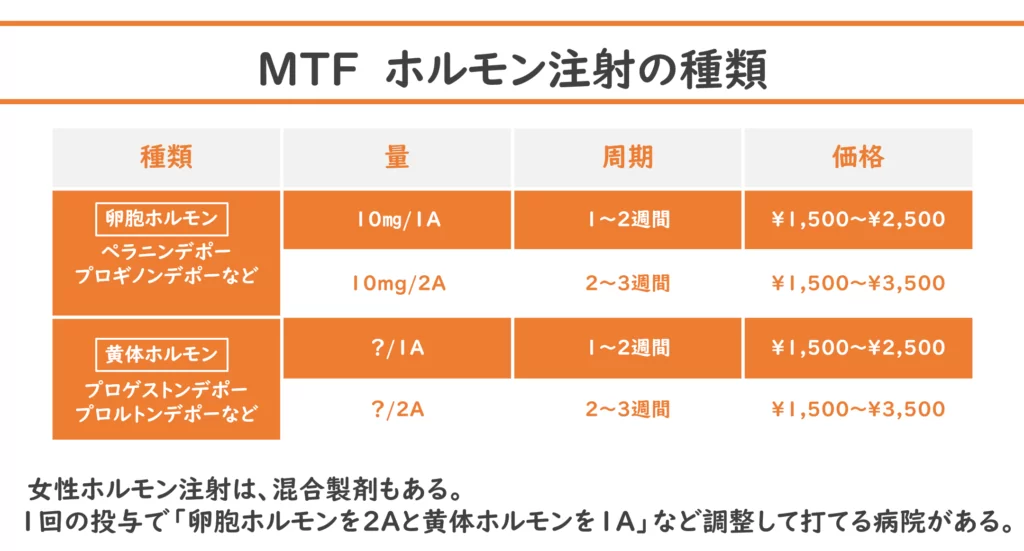 MTF ホルモン注射の種類

| 種類 | 量 | 周期 | 価格 |
|---|---|---|---|
| 卵胞ホルモン ペラニンデポー プロギノンデポーなど | 10mg/1A | 1〜2週間 | ¥1,500〜¥2,500 |
| | 10mg/2A | 2〜3週間 | ¥1,500〜¥3,500 |
| 黄体ホルモン プロゲストンデポー プロルトンデポーなど | ?/1A | 1〜2週間 | ¥1,500〜¥2,500 |
| | ?/2A | 2〜3週間 | ¥1,500〜¥3,500 |

女性ホルモン注射は、混合製剤もある。
1回の投与で「卵胞ホルモンを2Aと黄体ホルモンを1A」など調整して打てる病院がある。